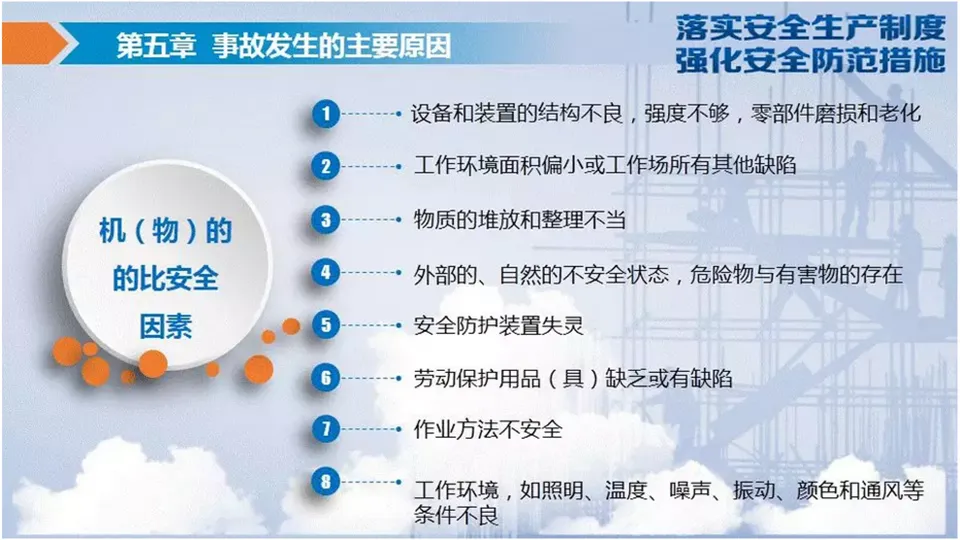 第五章 事故发生的主要原因

落实安全生产制度
强化安全防范措施

机（物）的
的比安全
因素

1 设备和装置的结构不良，强度不够，零部件磨损和老化

2 工作环境面积偏小或工作场所有其他缺陷

3 物质的堆放和整理不当

4 外部的、自然的不安全状态，危险物与有害物的存在

5 安全防护装置失灵

6 劳动保护用品（具）缺乏或有缺陷

7 作业方法不安全

8 工作环境，如照明、温度、噪声、振动、颜色和通风等条件不良